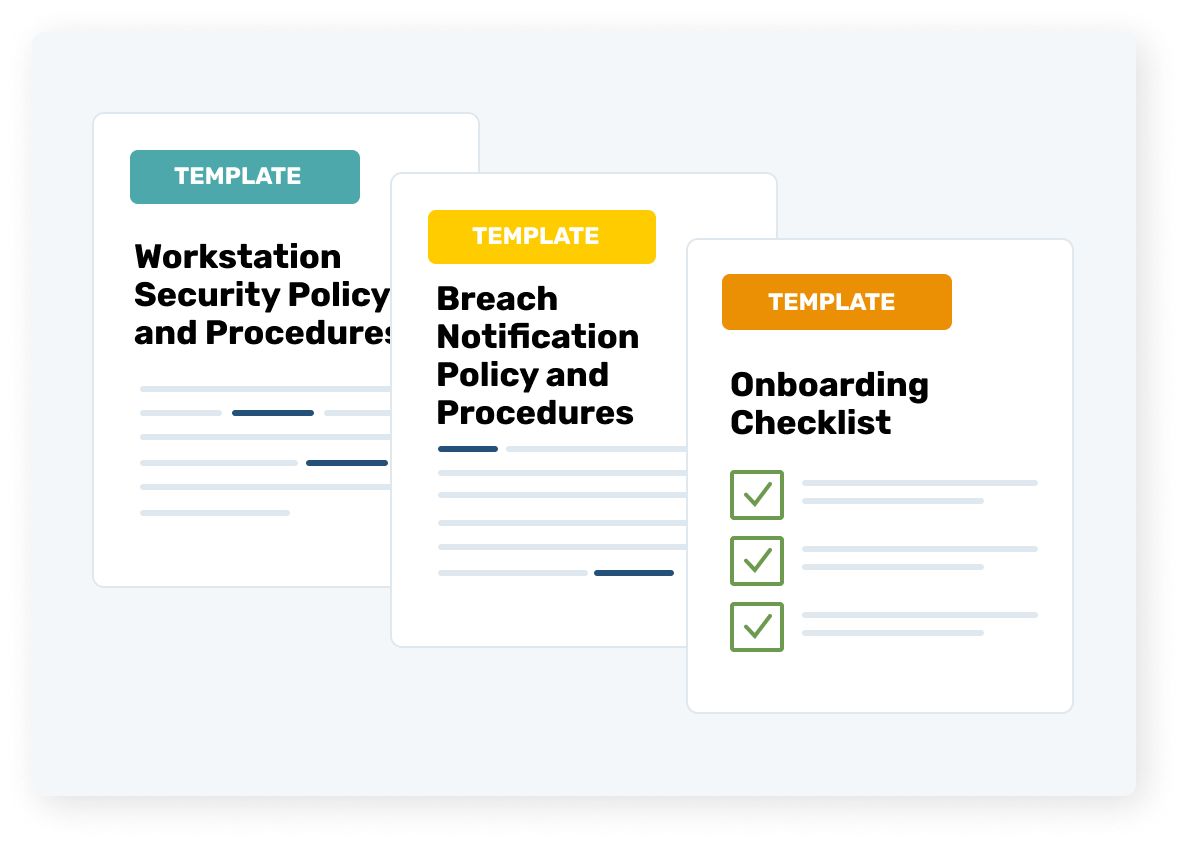 TEMPLATE

Workstation Security Policy and Procedures

TEMPLATE

Breach Notification Policy and Procedures

TEMPLATE

Onboarding Checklist